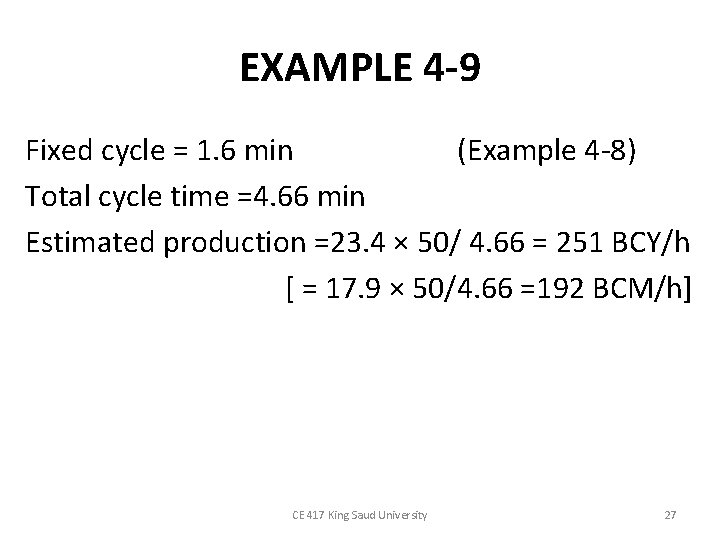 EXAMPLE 4-9

Fixed cycle = 1.6 min (Example 4-8)

Total cycle time =4.66 min

Estimated production =23.4 × 50/ 4.66 = 251 BCY/h

[ = 17.9 × 50/4.66 =192 BCM/h]

CE 417 King Saud University

27